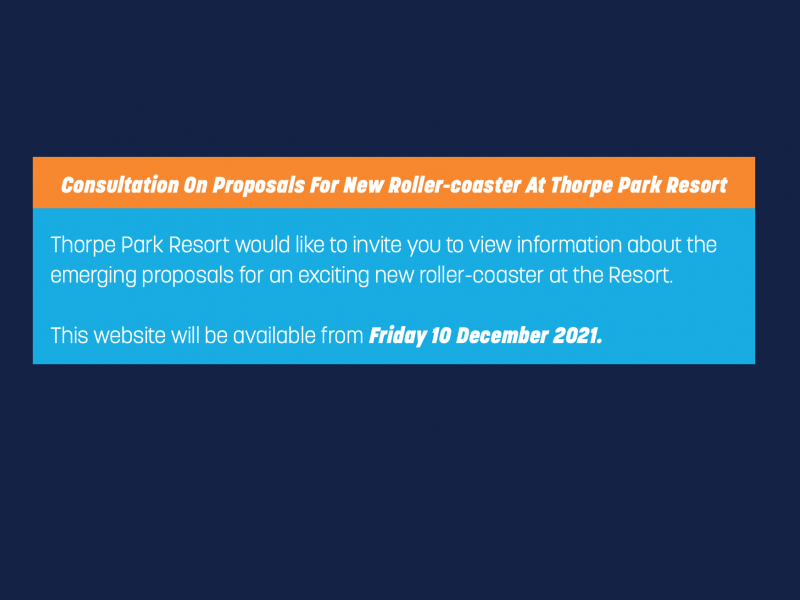 Consultation On Proposals For New Roller-coaster At Thorpe Park Resort

Thorpe Park Resort would like to invite you to view information about the emerging proposals for an exciting new roller-coaster at the Resort.

This website will be available from Friday 10 December 2021.